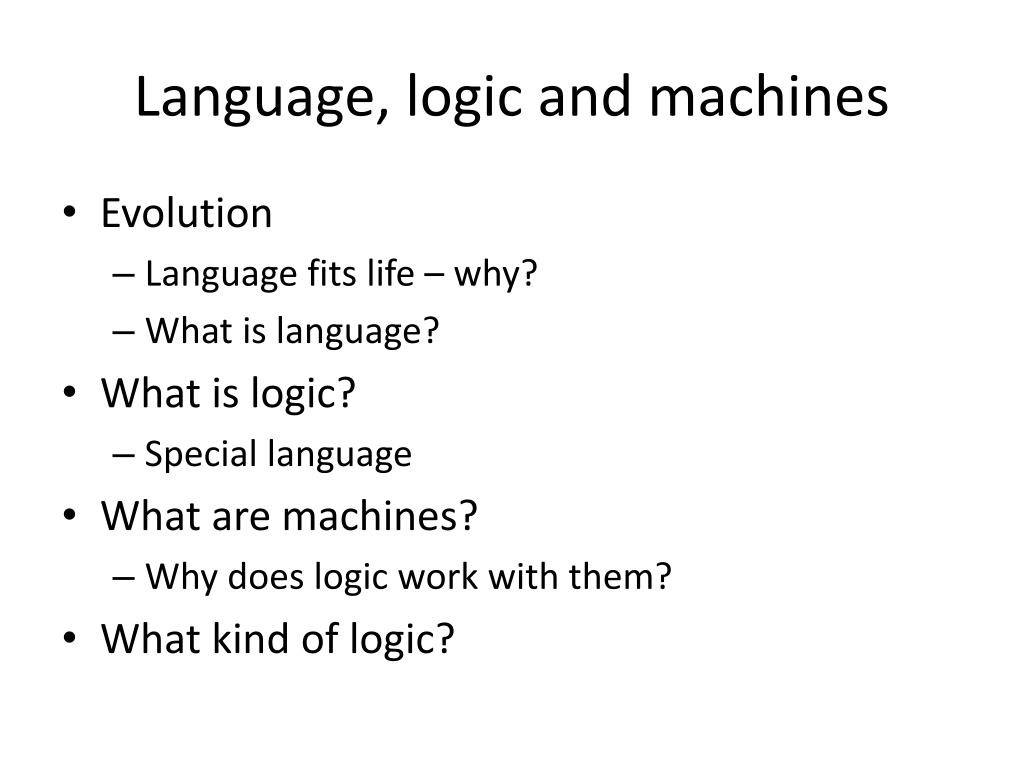 Language, logic and machines

• Evolution
  – Language fits life – why?
  – What is language?
• What is logic?
  – Special language
• What are machines?
  – Why does logic work with them?
• What kind of logic?